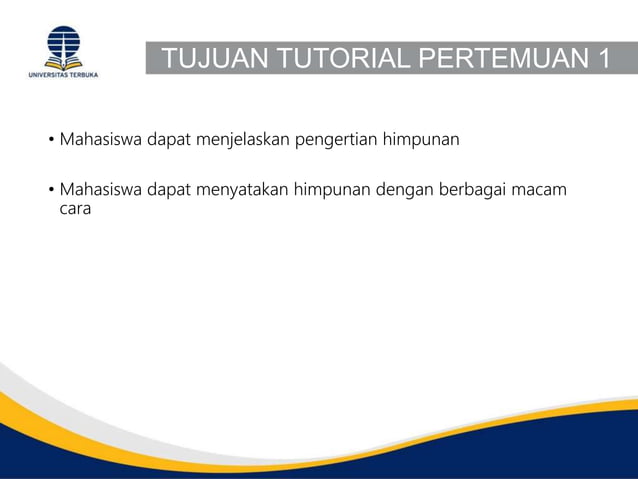 UNIVERSITAS TERBUKA

TUJUAN TUTORIAL PERTEMUAN 1

• Mahasiswa dapat menjelaskan pengertian himpunan

• Mahasiswa dapat menyatakan himpunan dengan berbagai macam cara